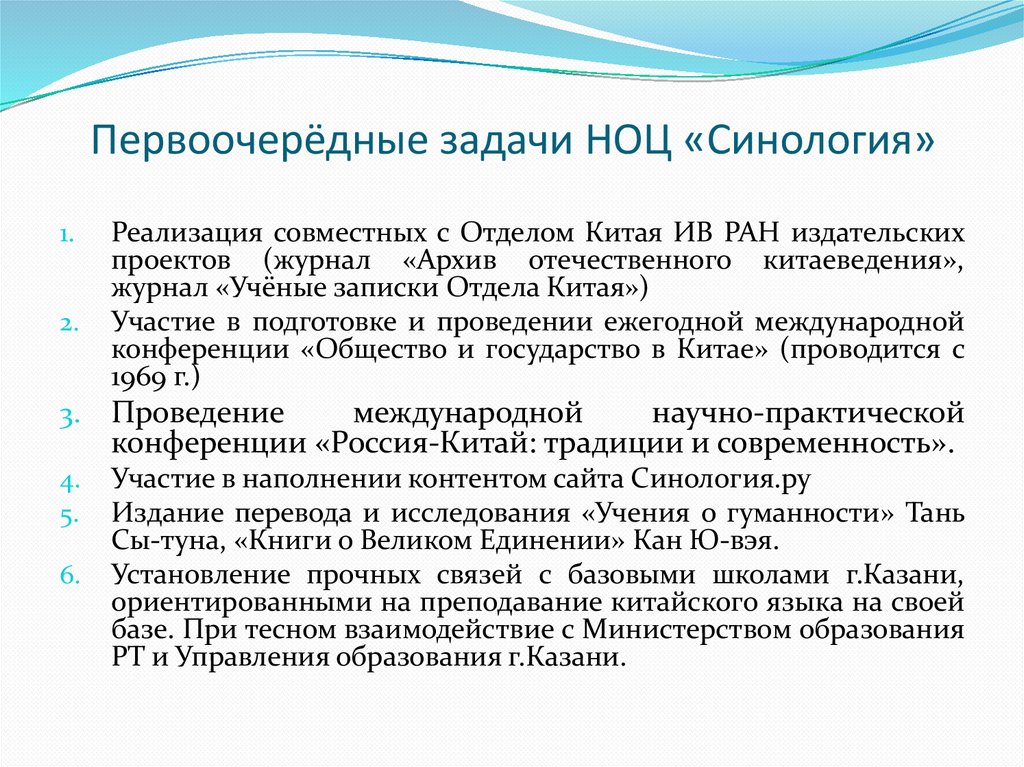 Первоочерёдные задачи НОЦ «Синология»

1. Реализация совместных с Отделом Китая ИВ РАН издательских проектов (журнал «Архив отечественного китаеведения», журнал «Учёные записки Отдела Китая»)

2. Участие в подготовке и проведении ежегодной международной конференции «Общество и государство в Китае» (проводится с 1969 г.)

3. Проведение международной научно-практической конференции «Россия-Китай: традиции и современность».

4. Участие в наполнении контентом сайта Синология.ру

5. Издание перевода и исследования «Учения о гуманности» Тань Сы-туна, «Книги о Великом Единении» Кан Ю-вэя.

6. Установление прочных связей с базовыми школами г.Казани, ориентированными на преподавание китайского языка на своей базе. При тесном взаимодействие с Министерством образования РТ и Управления образования г.Казани.